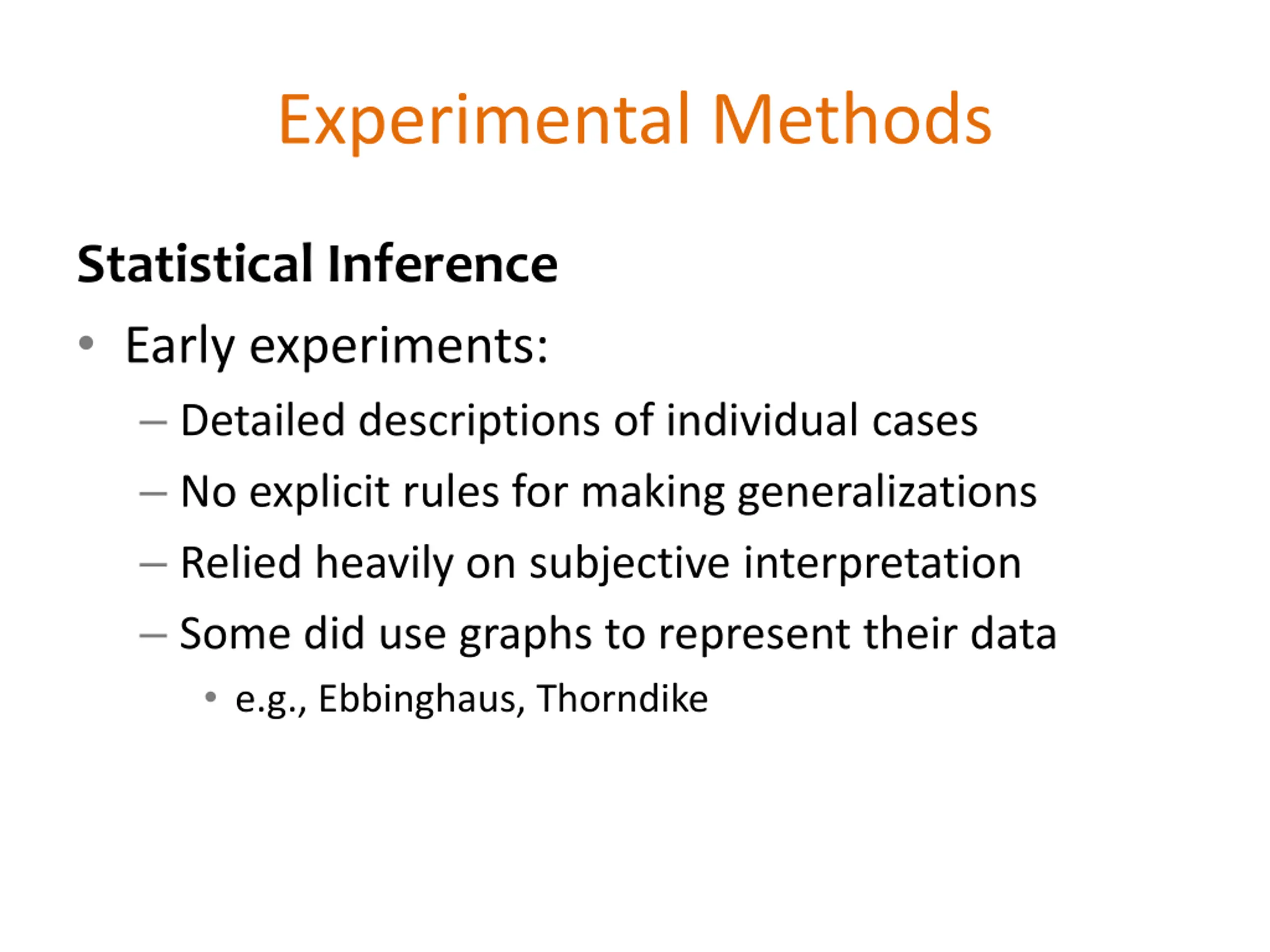 Experimental Methods

Statistical Inference

• Early experiments:
– Detailed descriptions of individual cases
– No explicit rules for making generalizations
– Relied heavily on subjective interpretation
– Some did use graphs to represent their data
• e.g., Ebbinghaus, Thorndike